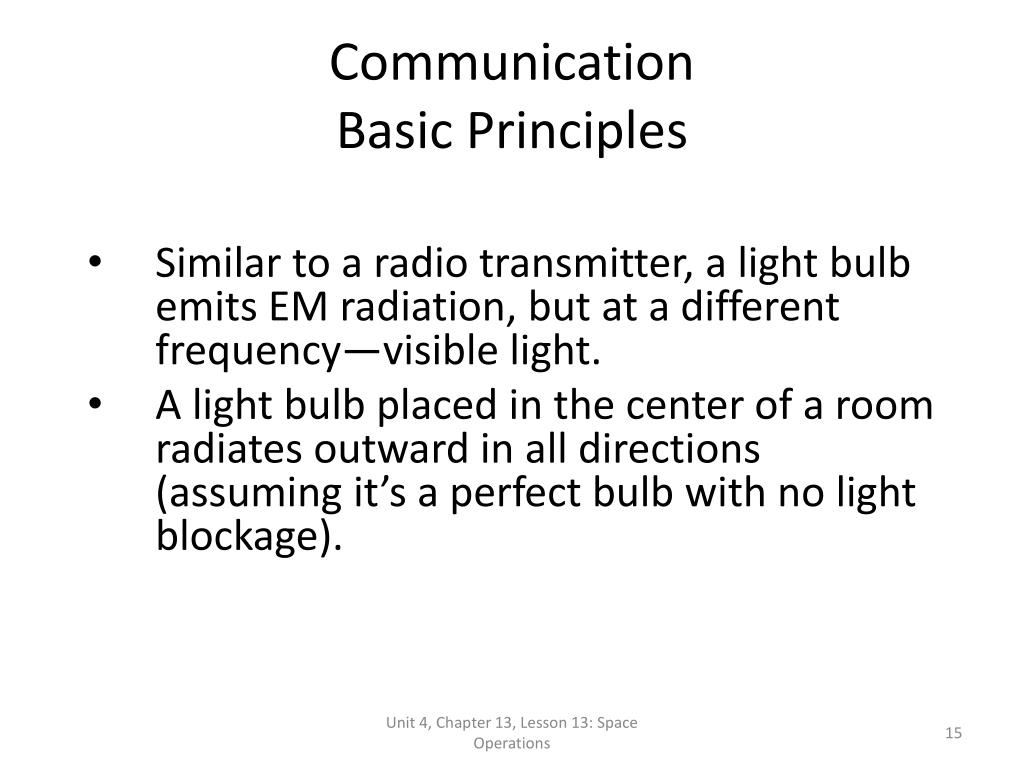 Communication
Basic Principles

• Similar to a radio transmitter, a light bulb emits EM radiation, but at a different frequency—visible light.
• A light bulb placed in the center of a room radiates outward in all directions (assuming it’s a perfect bulb with no light blockage).

Unit 4, Chapter 13, Lesson 13: Space Operations

15